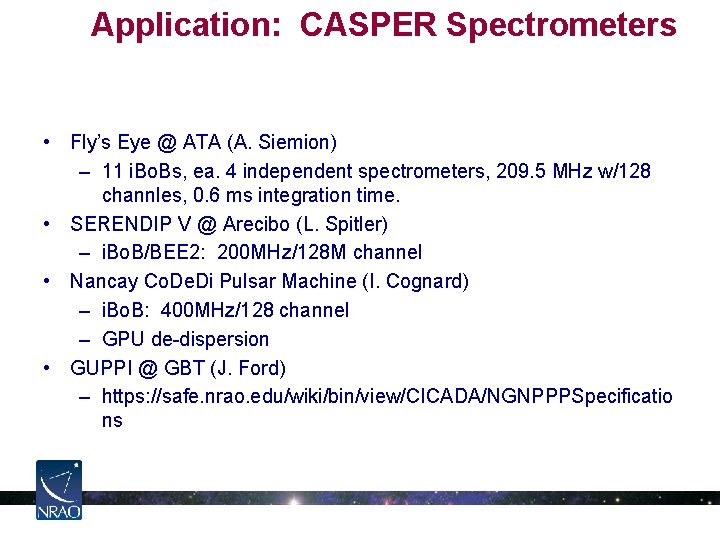 Application: CASPER Spectrometers

• Fly's Eye @ ATA (A. Siemion)
– 11 iBoBs, ea. 4 independent spectrometers, 209.5 MHz w/128 channles, 0.6 ms integration time.
• SERENDIP V @ Arecibo (L. Spitler)
– iBoB/BEE2: 200MHz/128M channel
• Nancay CoDeDi Pulsar Machine (I. Cognard)
– iBoB: 400MHz/128 channel
– GPU de-dispersion
• GUPPI @ GBT (J. Ford)
– https://safe.nrao.edu/wiki/bin/view/CICADA/NGNPPPSpecifications

NRAO